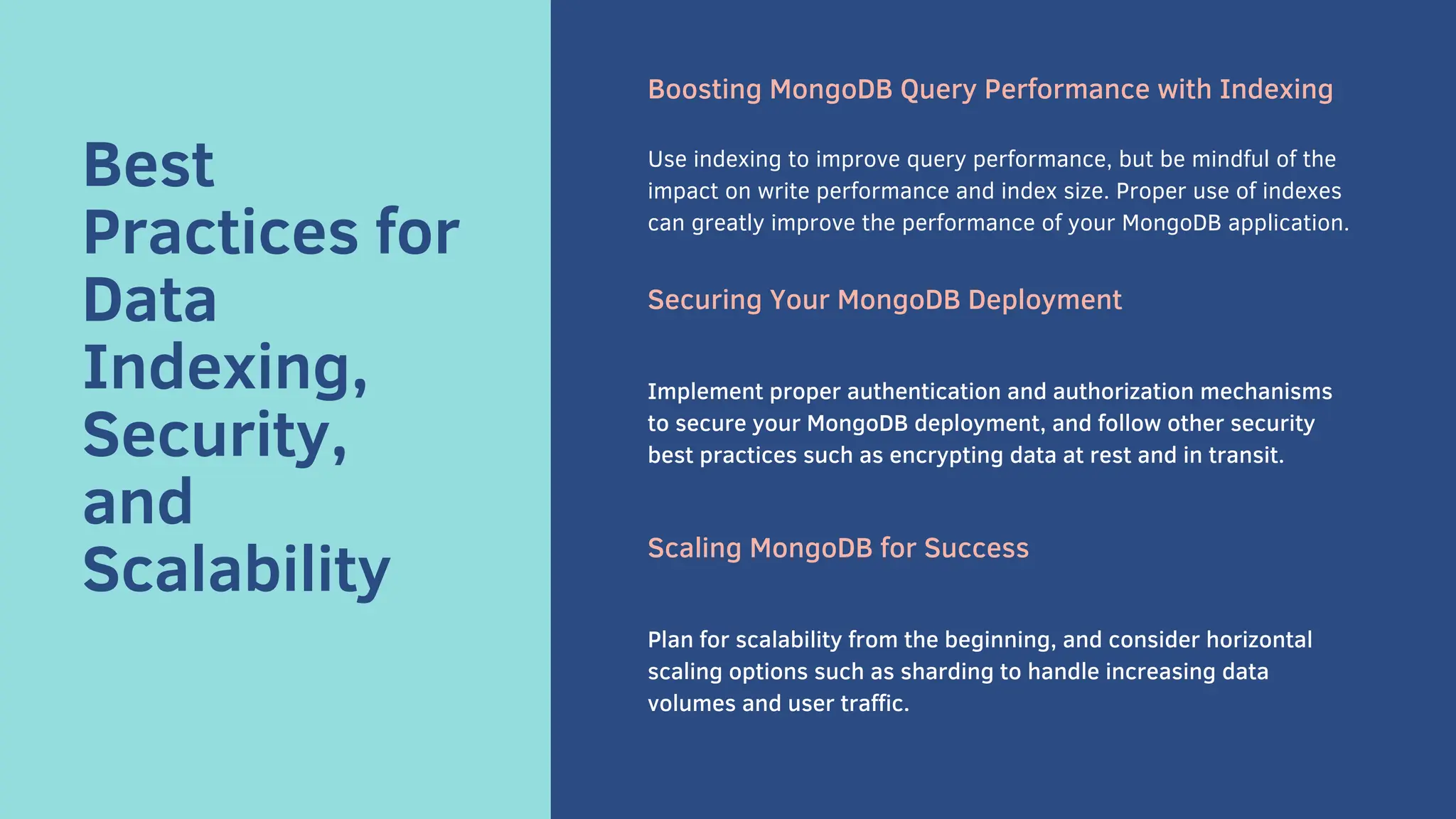 Best Practices for Data Indexing, Security, and Scalability

Boosting MongoDB Query Performance with Indexing

Use indexing to improve query performance, but be mindful of the impact on write performance and index size. Proper use of indexes can greatly improve the performance of your MongoDB application.

Securing Your MongoDB Deployment

Implement proper authentication and authorization mechanisms to secure your MongoDB deployment, and follow other security best practices such as encrypting data at rest and in transit.

Scaling MongoDB for Success

Plan for scalability from the beginning, and consider horizontal scaling options such as sharding to handle increasing data volumes and user traffic.